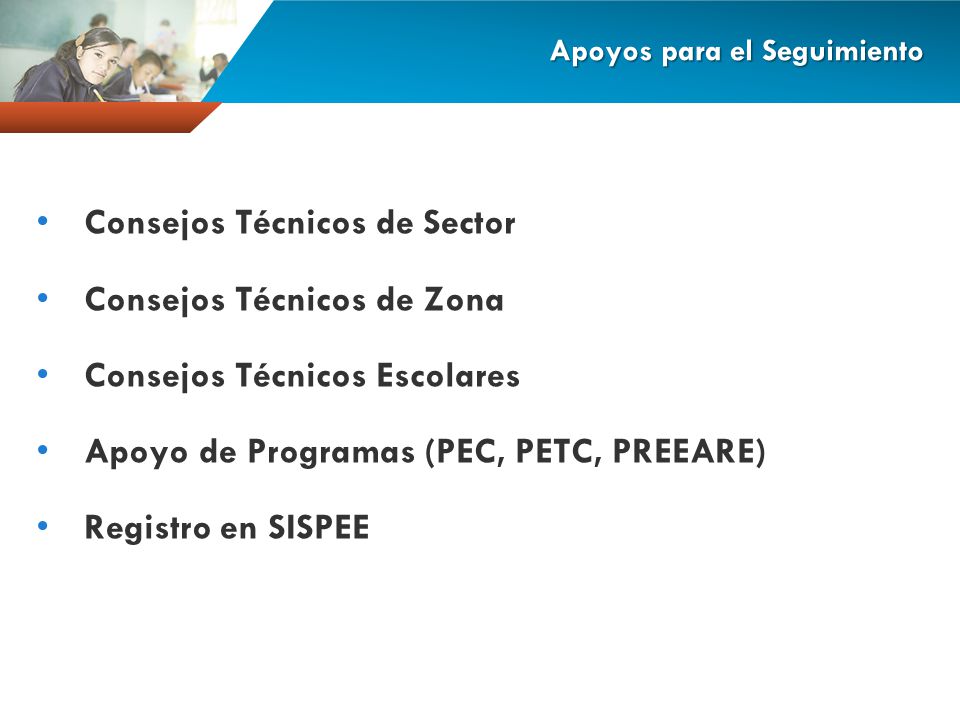 Apoyos para el Seguimiento

• Consejos Técnicos de Sector
• Consejos Técnicos de Zona
• Consejos Técnicos Escolares
• Apoyo de Programas (PEC, PETC, PREEARE)
• Registro en SISPEE